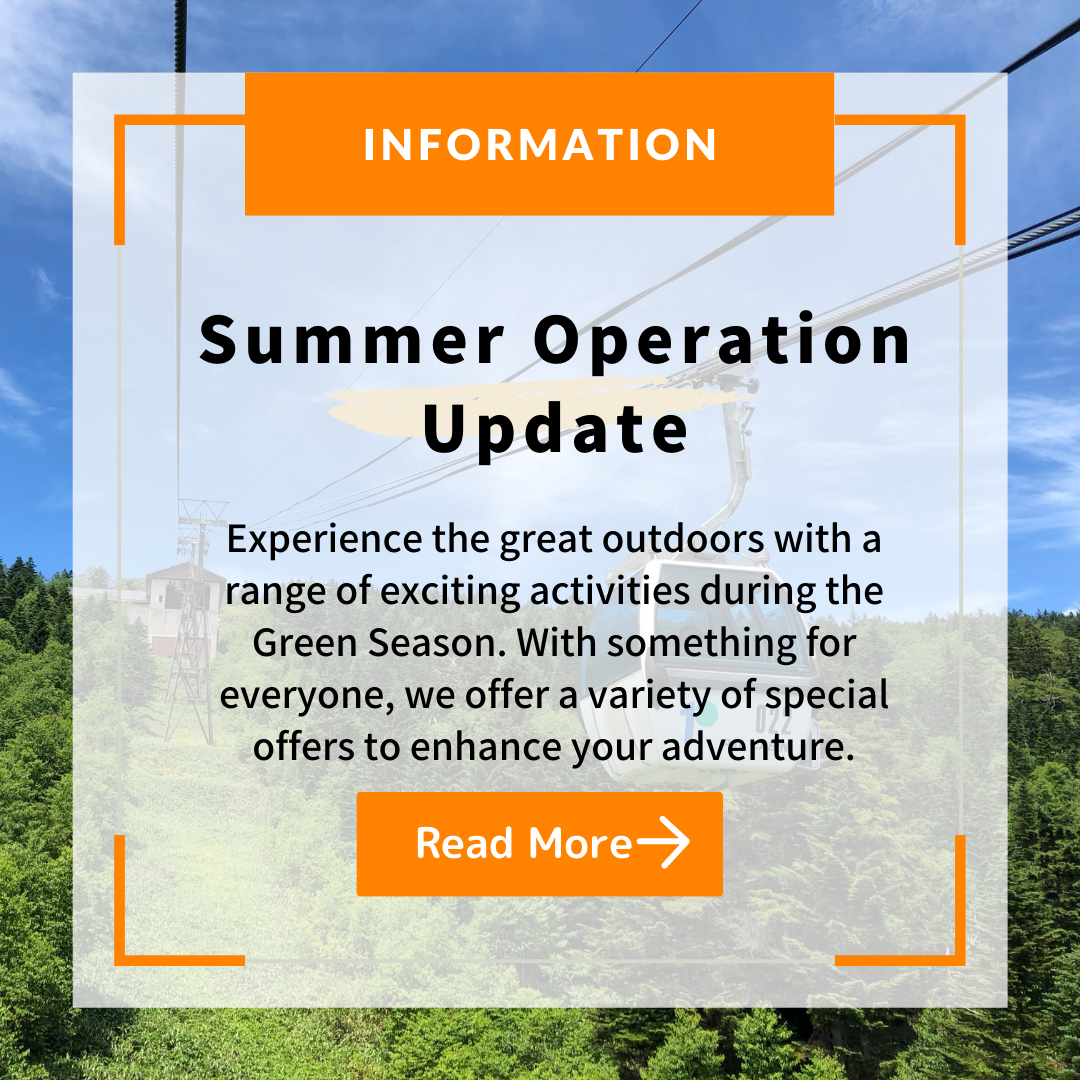 INFORMATION

Summer Operation Update

Experience the great outdoors with a range of exciting activities during the Green Season. With something for everyone, we offer a variety of special offers to enhance your adventure.

Read More